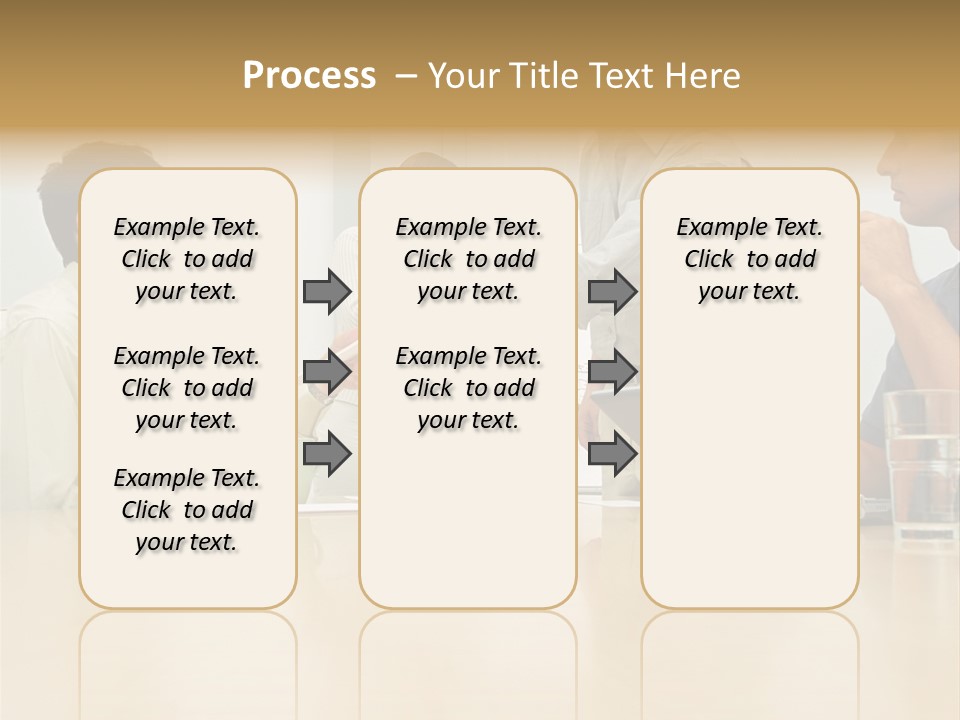 Process – Your Title Text Here

Example Text. Click to add your text.

Example Text. Click to add your text.

Example Text. Click to add your text.

Example Text. Click to add your text.

Example Text. Click to add your text.

Example Text. Click to add your text.